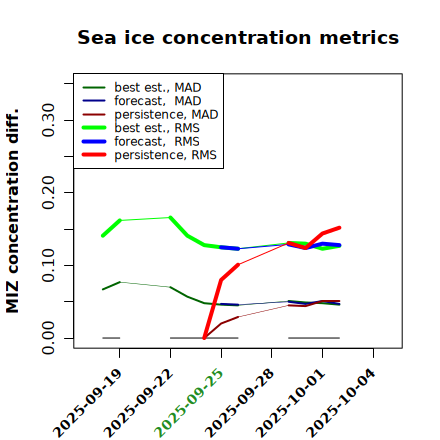 Sea ice concentration metrics

best est., MAD
forecast, MAD
persistence, MAD
best est., RMS
forecast, RMS
persistence, RMS

MIZ concentration diff.

0.00
0.10
0.20
0.30

2025-09-19
2025-09-22
2025-09-25
2025-09-28
2025-10-01
2025-10-04